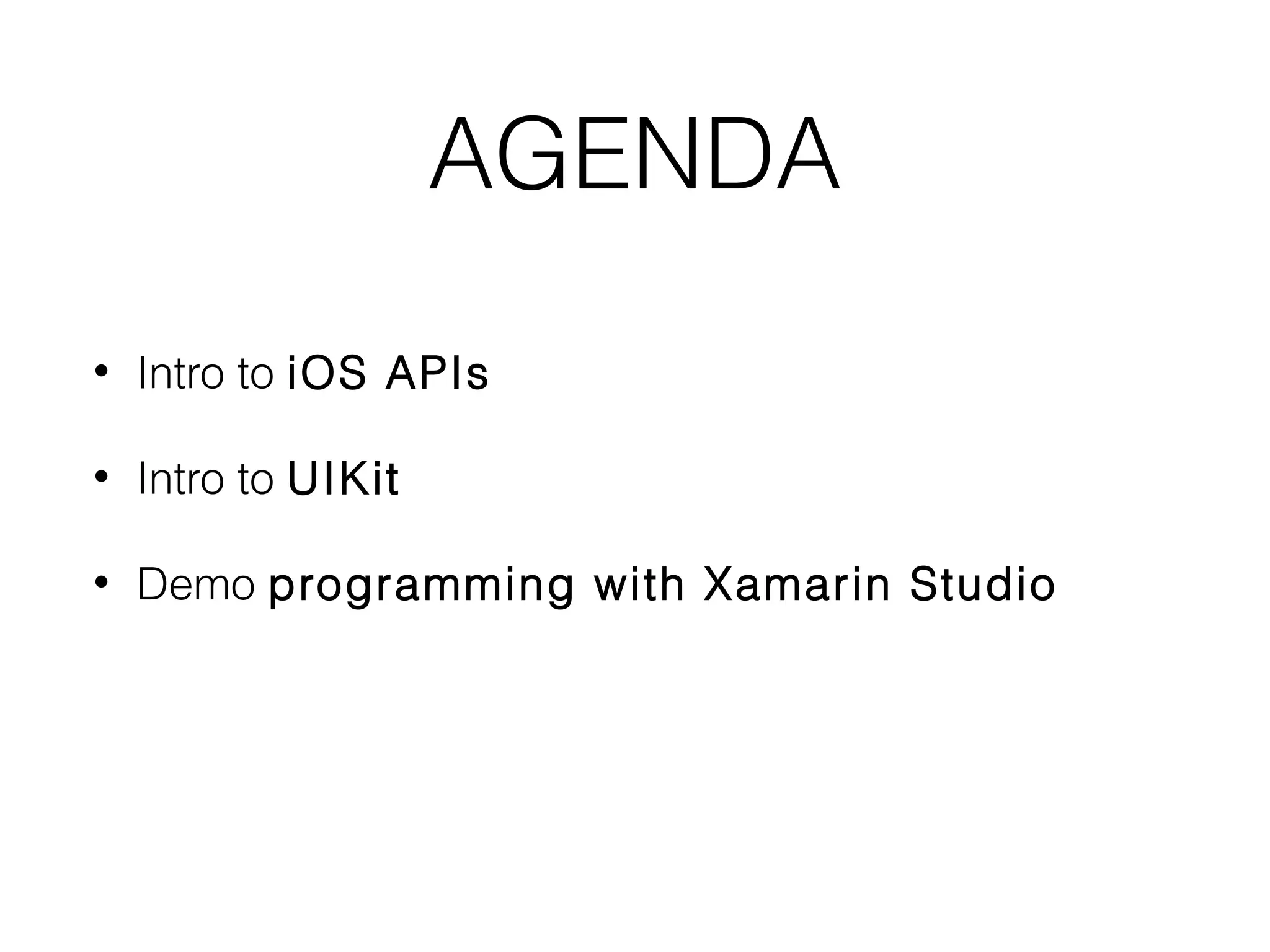 AGENDA

• Intro to iOS APIs

• Intro to UIKit

• Demo programming with Xamarin Studio